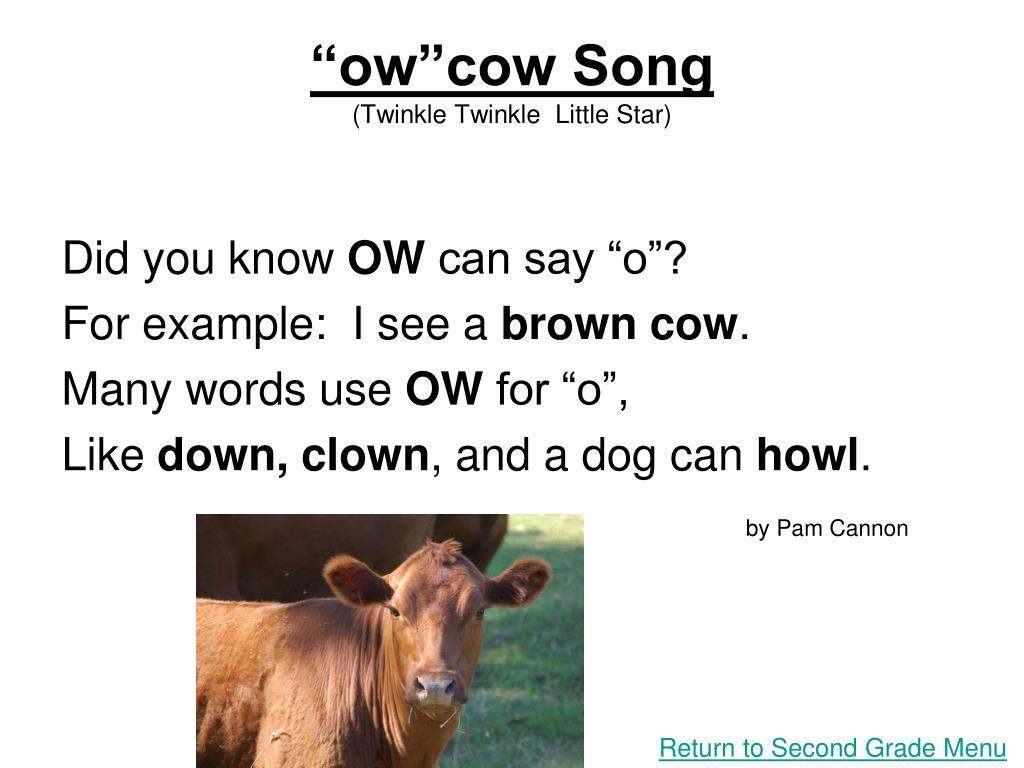 “ow”cow Song
(Twinkle Twinkle Little Star)

Did you know OW can say “o”?
For example: I see a brown cow.
Many words use OW for “o”,
Like down, clown, and a dog can howl.

by Pam Cannon

Return to Second Grade Menu